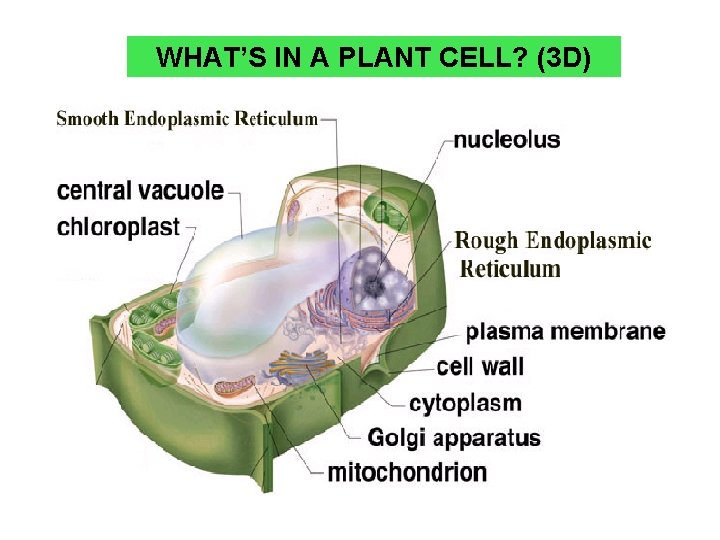 WHAT'S IN A PLANT CELL? (3D)

Smooth Endoplasmic Reticulum

nucleolus

central vacuole

chloroplast

Rough Endoplasmic Reticulum

plasma membrane

cell wall

cytoplasm

Golgi apparatus

mitochondrion